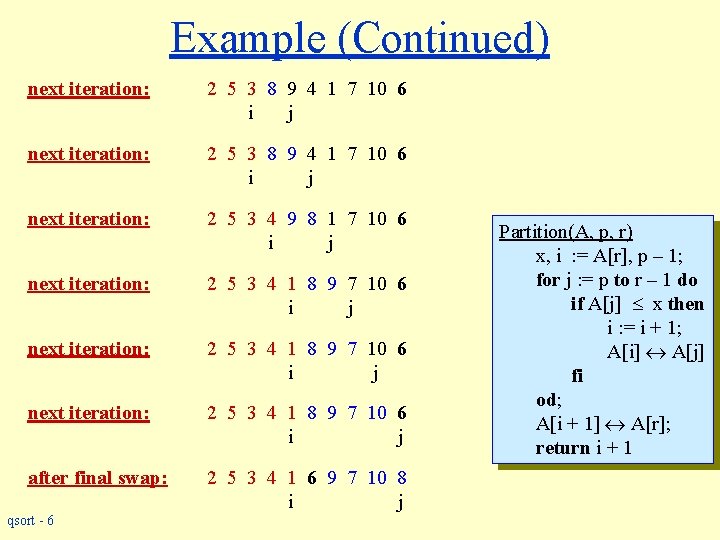 Example (Continued)

next iteration: 2 5 3 8 9 4 1 7 10 6
i j

next iteration: 2 5 3 8 9 4 1 7 10 6
i j

next iteration: 2 5 3 4 9 8 1 7 10 6
i j

next iteration: 2 5 3 4 1 8 9 7 10 6
i j

next iteration: 2 5 3 4 1 8 9 7 10 6
i j

next iteration: 2 5 3 4 1 8 9 7 10 6
i j

after final swap: 2 5 3 4 1 6 9 7 10 8
i j

Partition(A, p, r)
x, i := A[r], p – 1;
for j := p to r – 1 do
if A[j] $\leq$ x then
i := i + 1;
A[i] $\leftrightarrow$ A[j]
fi
od;
A[i + 1] $\leftrightarrow$ A[r];
return i + 1

qsort - 6